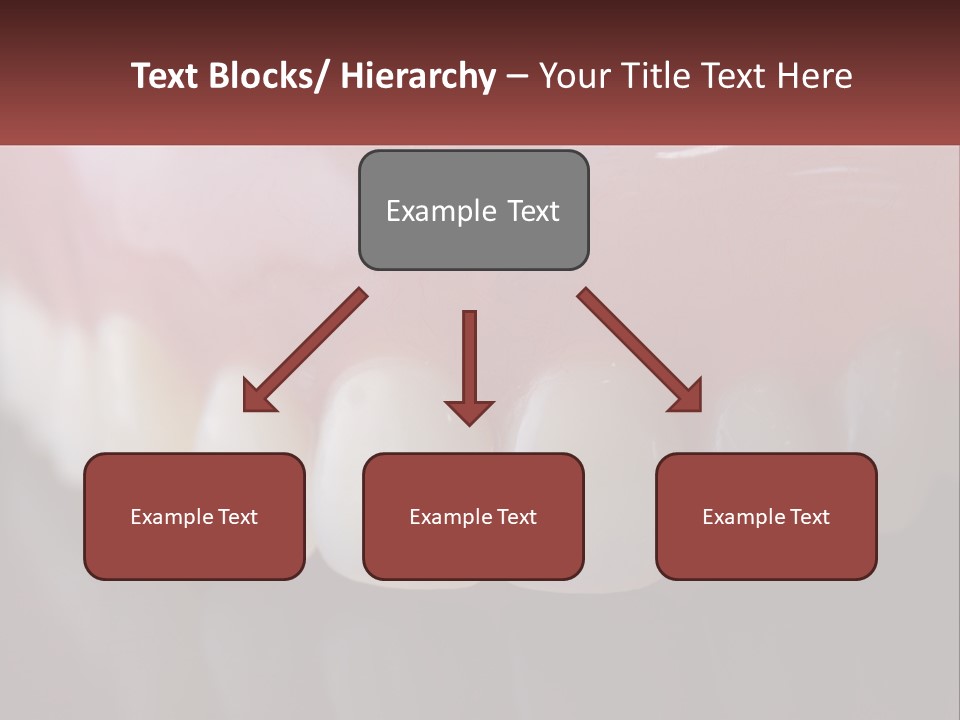 Text Blocks/ Hierarchy – Your Title Text Here

Example Text

Example Text

Example Text

Example Text